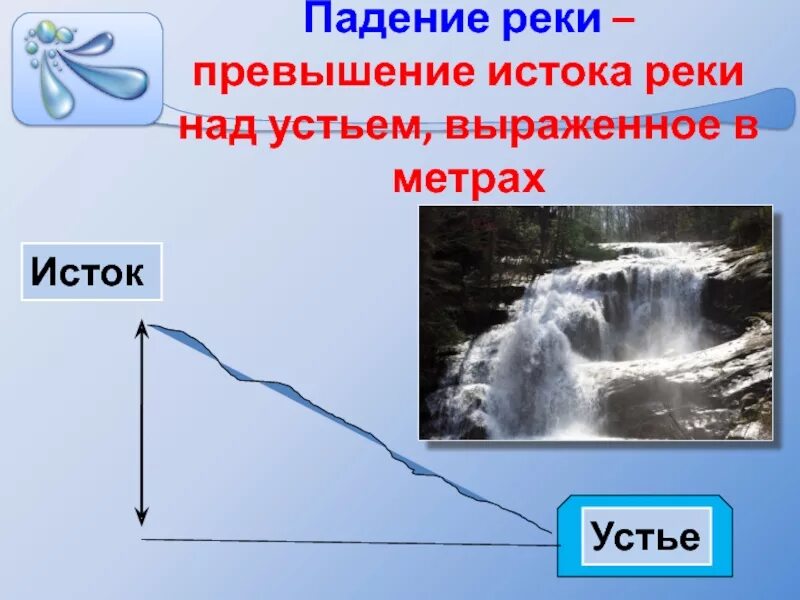 Падение реки – превышение истока реки над устьем, выраженное в метрах

Исток

Устье